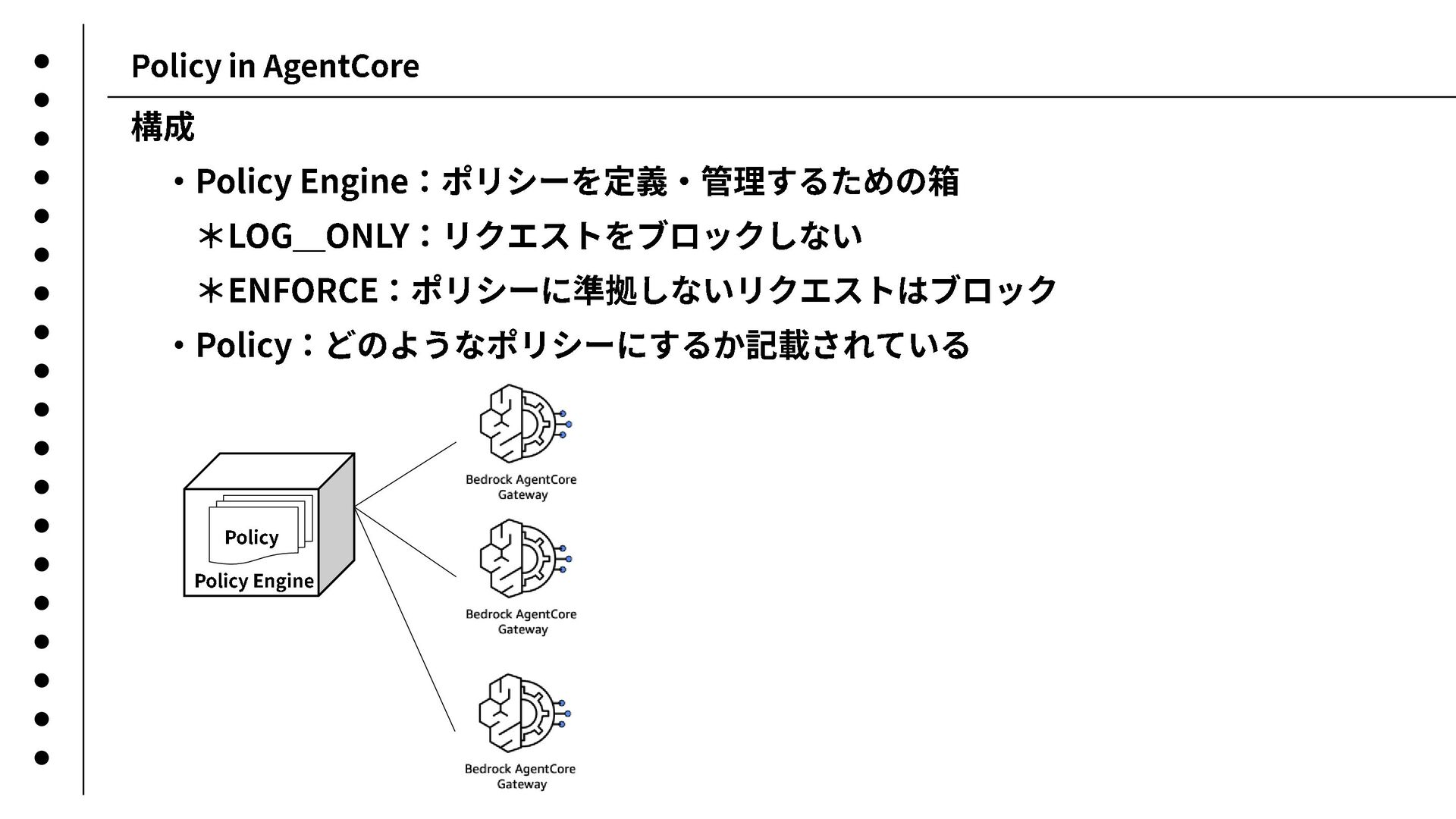 Policy in AgentCore

構成

・Policy Engine：ポリシーを定義・管理するための箱

＊LOG＿ONLY：リクエストをブロックしない

＊ENFORCE：ポリシーに準拠しないリクエストはブロック

・Policy：どのようなポリシーにするか記載されている

Policy
Policy Engine

Bedrock AgentCore Gateway

Bedrock AgentCore Gateway

Bedrock AgentCore Gateway